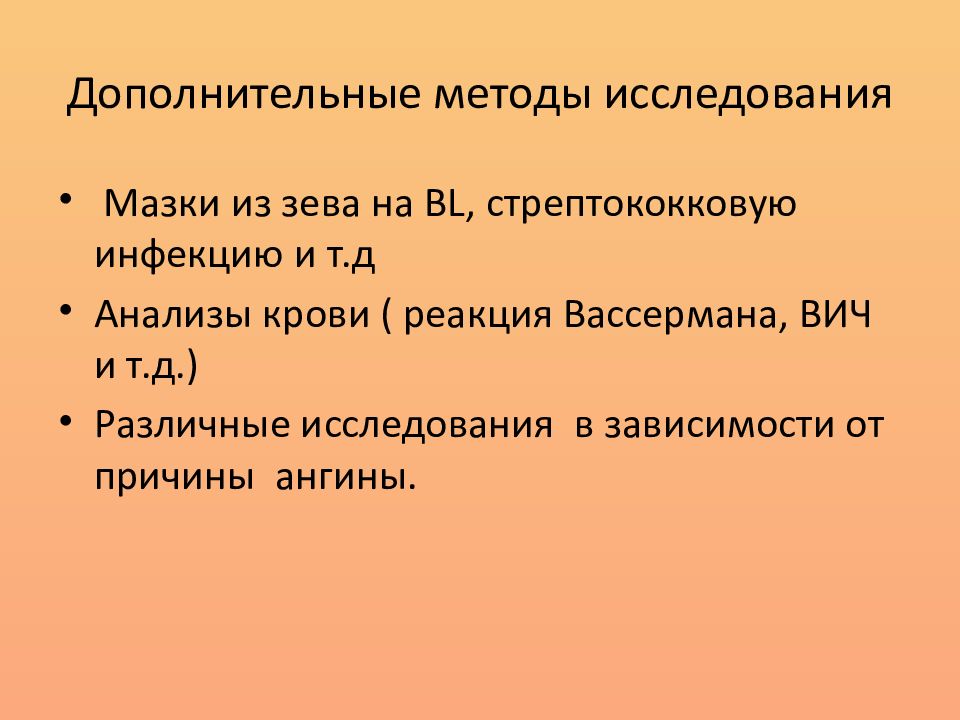 Дополнительные методы исследования

• Мазки из зева на BL, стрептококковую инфекцию и т.д

• Анализы крови ( реакция Вассермана, ВИЧ и т.д.)

• Различные исследования в зависимости от причины ангины.